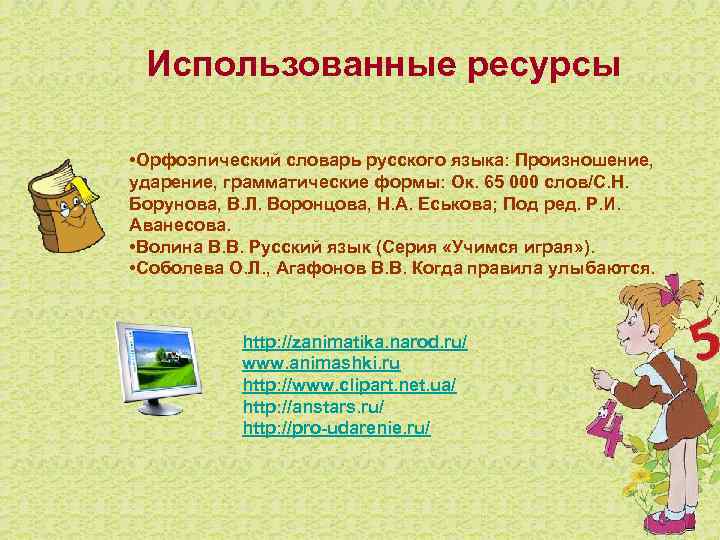 Использованные ресурсы

•Орфоэпический словарь русского языка: Произношение, ударение, грамматические формы: Ок. 65 000 слов/С.Н. Борунова, В.Л. Воронцова, Н.А. Еськова; Под ред. Р.И. Аванесова.
•Волина В.В. Русский язык (Серия «Учимся играя»).
•Соболева О.Л., Агафонов В.В. Когда правила улыбаются.

http://zanimatika.narod.ru/
www.animashki.ru
http://www.clipart.net.ua/
http://anstars.ru/
http://pro-udarenie.ru/

5
4